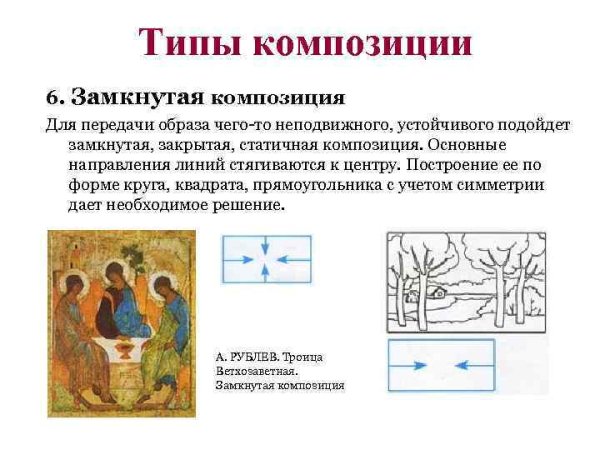 Типы композиции

6. Замкнутая композиция

Для передачи образа чего-то неподвижного, устойчивого подойдет замкнутая, закрытая, статичная композиция. Основные направления линий стягиваются к центру. Построение ее по форме круга, квадрата, прямоугольника с учетом симметрии дает необходимое решение.

А. РУБЛЕВ. Троица Ветхозаветная. Замкнутая композиция